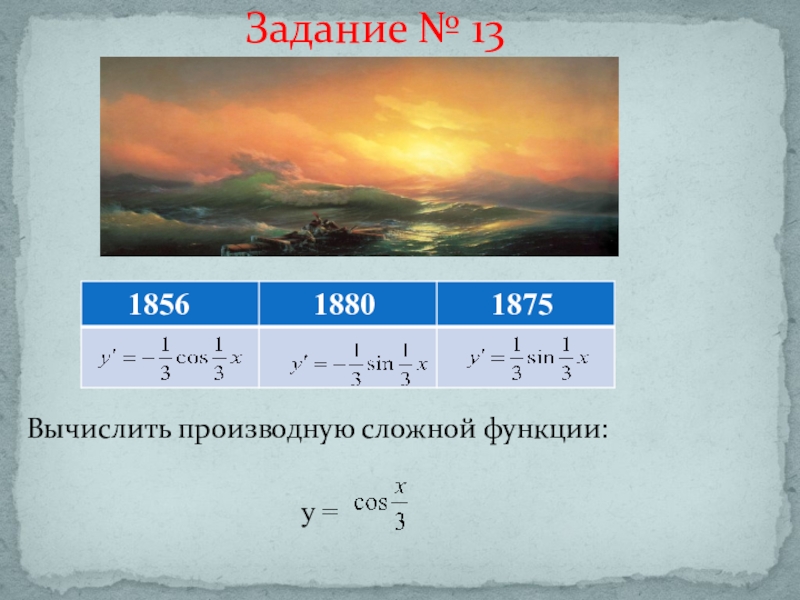 Задание № 13

| 1856 | 1880 | 1875 |
|---|---|---|
| $y' = -\frac{1}{3}\cos\frac{1}{3}x$ | $y' = -\frac{1}{3}\sin\frac{1}{3}x$ | $y' = \frac{1}{3}\sin\frac{1}{3}x$ |

Вычислить производную сложной функции:

у = $\cos\frac{x}{3}$